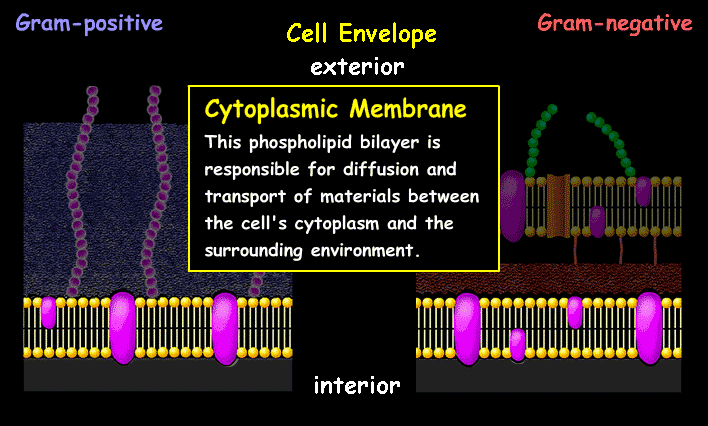 Gram-positive

Cell Envelope

Gram-negative

exterior

Cytoplasmic Membrane

This phospholipid bilayer is responsible for diffusion and transport of materials between the cell's cytoplasm and the surrounding environment.

interior